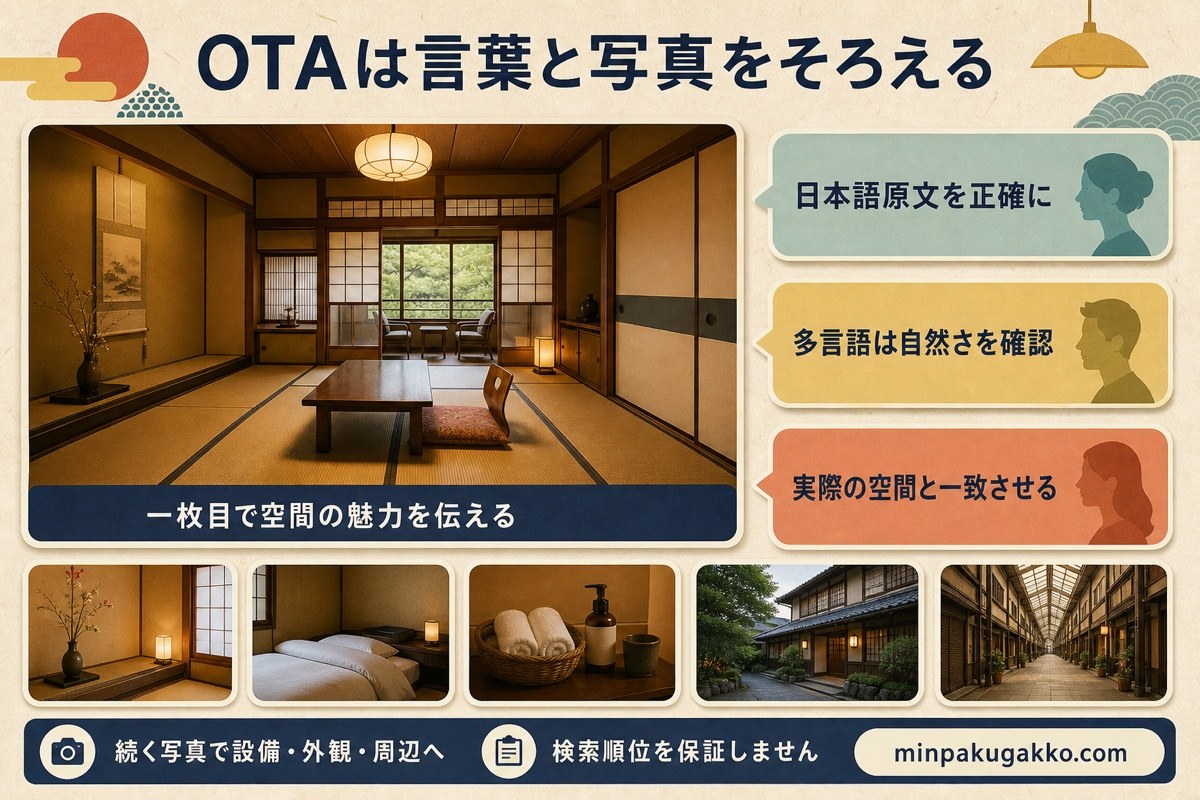 OTAは言葉と写真をそろえる

一枚目で空間の魅力を伝える

日本語原文を正確に

多言語は自然さを確認

実際の空間と一致させる

続く写真で設備・外観・周辺へ

検索順位を保証しません

minpakugakko.com